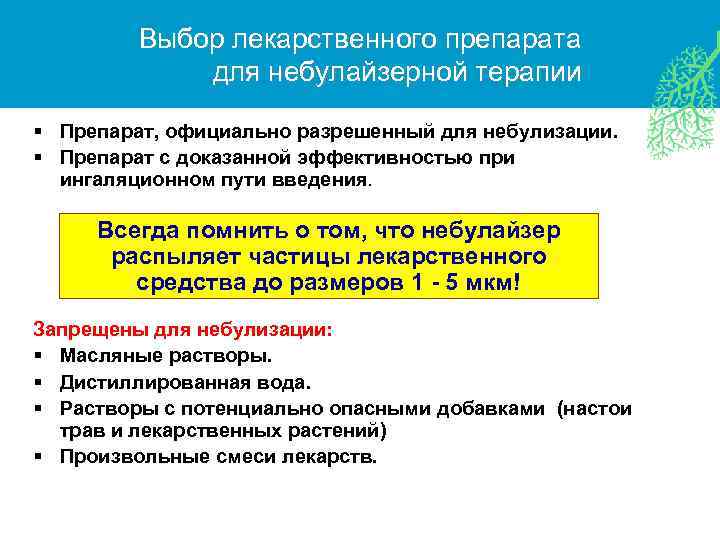 Выбор лекарственного препарата для небулайзерной терапии

▪ Препарат, официально разрешенный для небулизации.
▪ Препарат с доказанной эффективностью при ингаляционном пути введения.

Всегда помнить о том, что небулайзер распыляет частицы лекарственного средства до размеров 1 - 5 мкм!

Запрещены для небулизации:
▪ Масляные растворы.
▪ Дистиллированная вода.
▪ Растворы с потенциально опасными добавками (настои трав и лекарственных растений)
▪ Произвольные смеси лекарств.